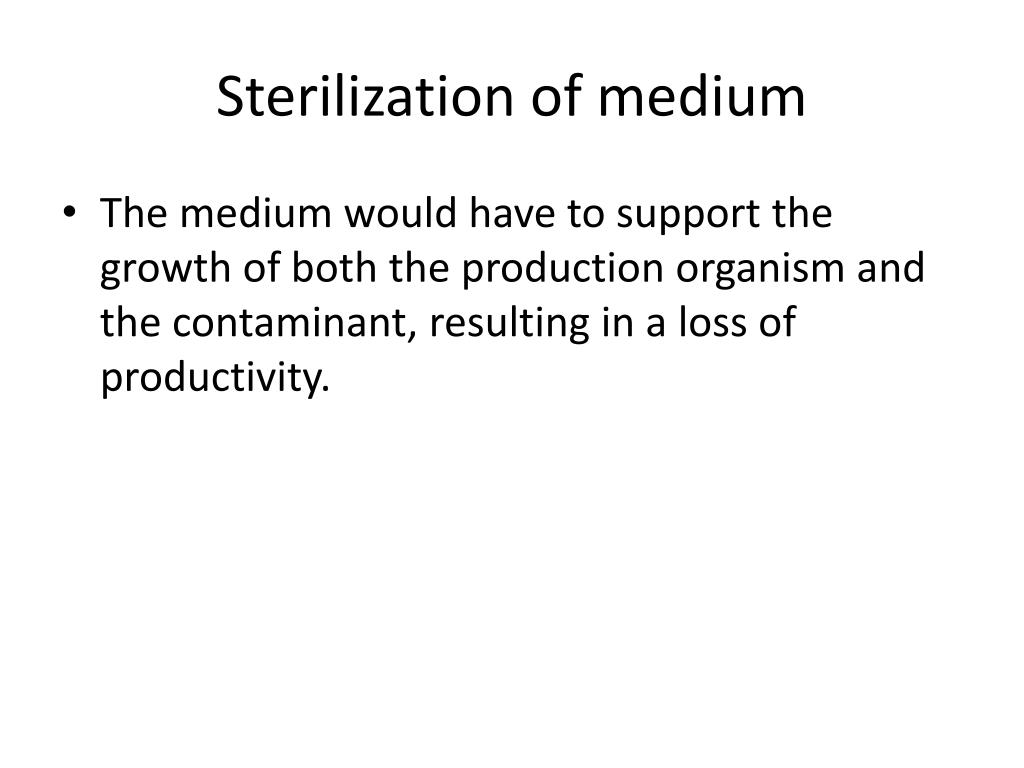 Sterilization of medium

• The medium would have to support the growth of both the production organism and the contaminant, resulting in a loss of productivity.